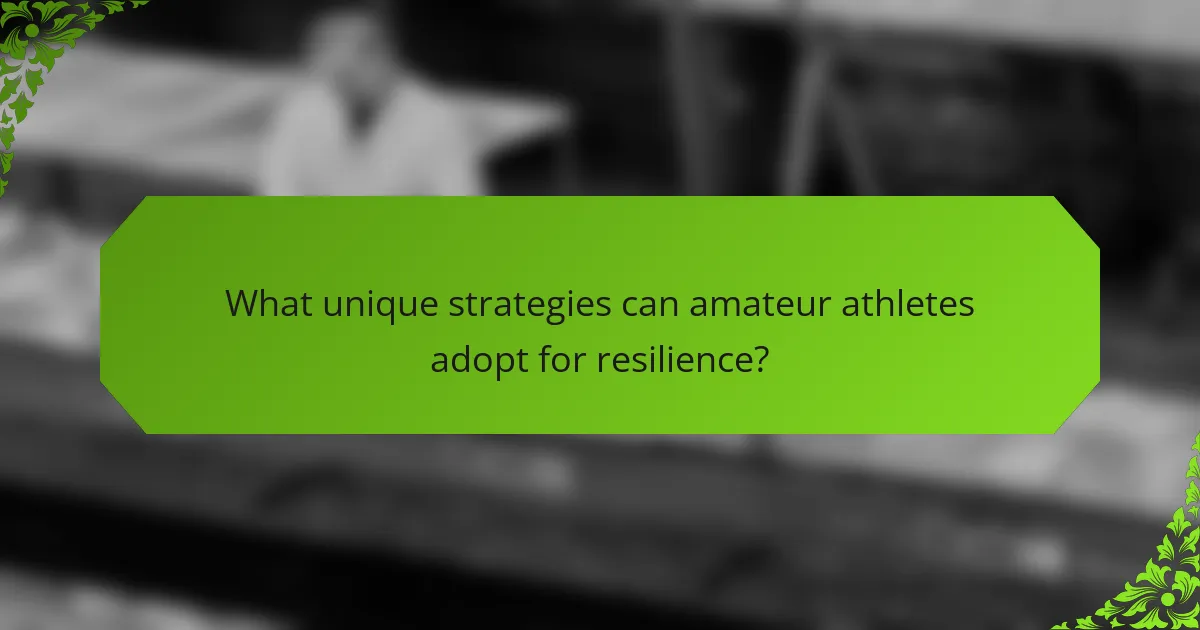 What unique strategies can amateur athletes adopt for resilience?